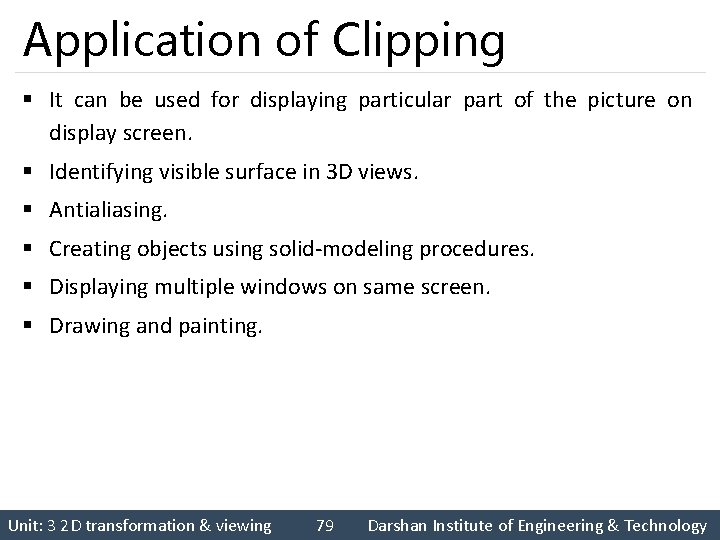 Application of Clipping

▪ It can be used for displaying particular part of the picture on display screen.

▪ Identifying visible surface in 3D views.

▪ Antialiasing.

▪ Creating objects using solid-modeling procedures.

▪ Displaying multiple windows on same screen.

▪ Drawing and painting.

Unit: 3 2D transformation & viewing 79 Darshan Institute of Engineering & Technology